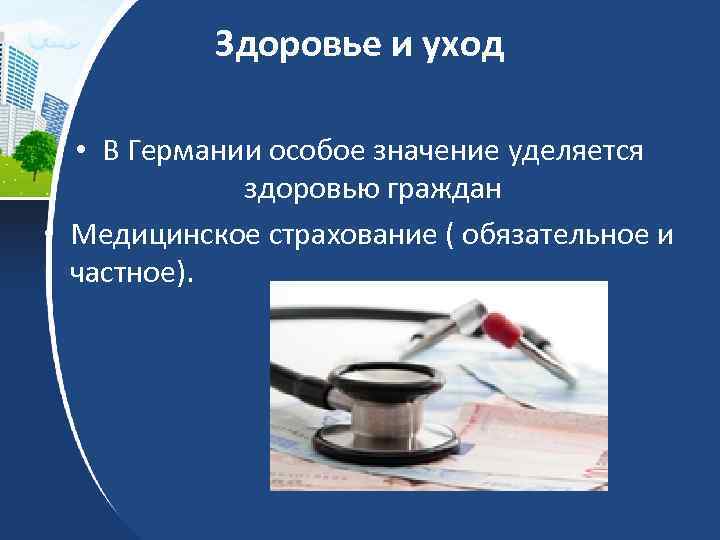 Здоровье и уход

• В Германии особое значение уделяется здоровью граждан

• Медицинское страхование ( обязательное и частное).